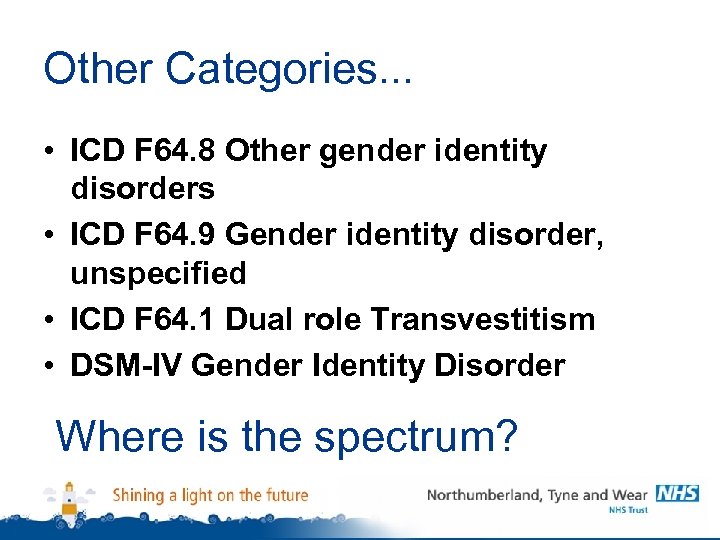 Other Categories...

• ICD F64.8 Other gender identity disorders
• ICD F64.9 Gender identity disorder, unspecified
• ICD F64.1 Dual role Transvestitism
• DSM-IV Gender Identity Disorder

Where is the spectrum?

Shining a light on the future

Northumberland, Tyne and Wear NHS
NHS Trust